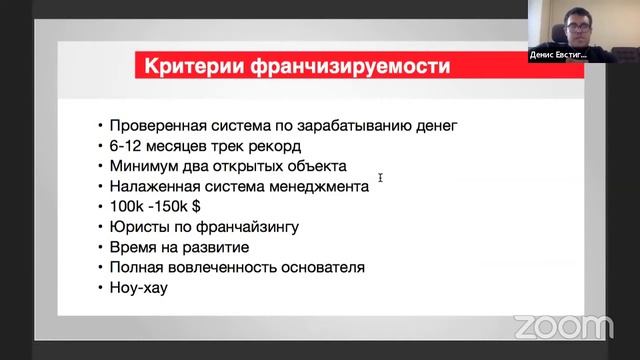 Денис Евстиг...

Критерии франчизируемости

• Проверенная система по зарабатыванию денег
• 6-12 месяцев трек рекорд
• Минимум два открытых объекта
• Налаженная система менеджмента
• 100k -150k $
• Юристы по франчайзингу
• Время на развитие
• Полная вовлеченность основателя
• Ноу-хау

zoom